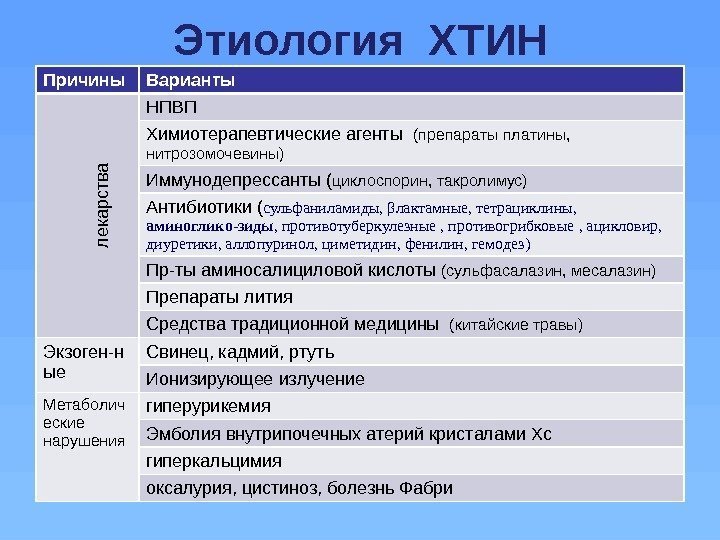 Этиология ХТИН

| Причины | Варианты |
|---|---|
| лекарства | НПВП |
| | Химиотерапевтические агенты (препараты платины, нитрозомочевины) |
| | Иммунодепрессанты (циклоспорин, такролимус) |
| | Антибиотики (сульфаниламиды, βлактамные, тетрациклины, аминоглико-зиды, противотуберкулезные , противогрибковые , ацикловир, диуретики, аллопуринол, циметидин, фенилин, гемодез) |
| | Пр-ты аминосалициловой кислоты (сульфасалазин, месалазин) |
| | Препараты лития |
| | Средства традиционной медицины (китайские травы) |
| Экзоген-ные | Свинец, кадмий, ртуть |
| | Ионизирующее излучение |
| Метаболические нарушения | гиперурикемия |
| | Эмболия внутрипочечных атерий кристалами Хс |
| | гиперкальцимия |
| | оксалурия, цистиноз, болезнь Фабри |